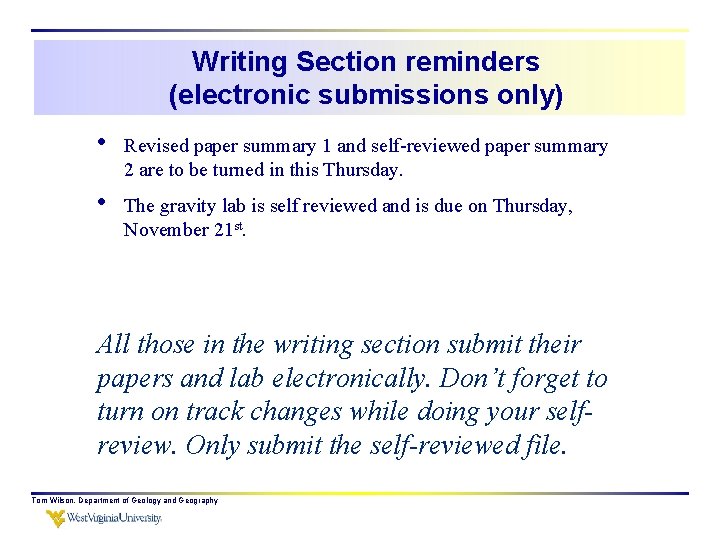 Writing Section reminders
(electronic submissions only)

• Revised paper summary 1 and self-reviewed paper summary 2 are to be turned in this Thursday.

• The gravity lab is self reviewed and is due on Thursday, November 21$^{st}$.

All those in the writing section submit their papers and lab electronically. Don't forget to turn on track changes while doing your self-review. Only submit the self-reviewed file.

Tom Wilson, Department of Geology and Geography

WestVirginiaUniversity